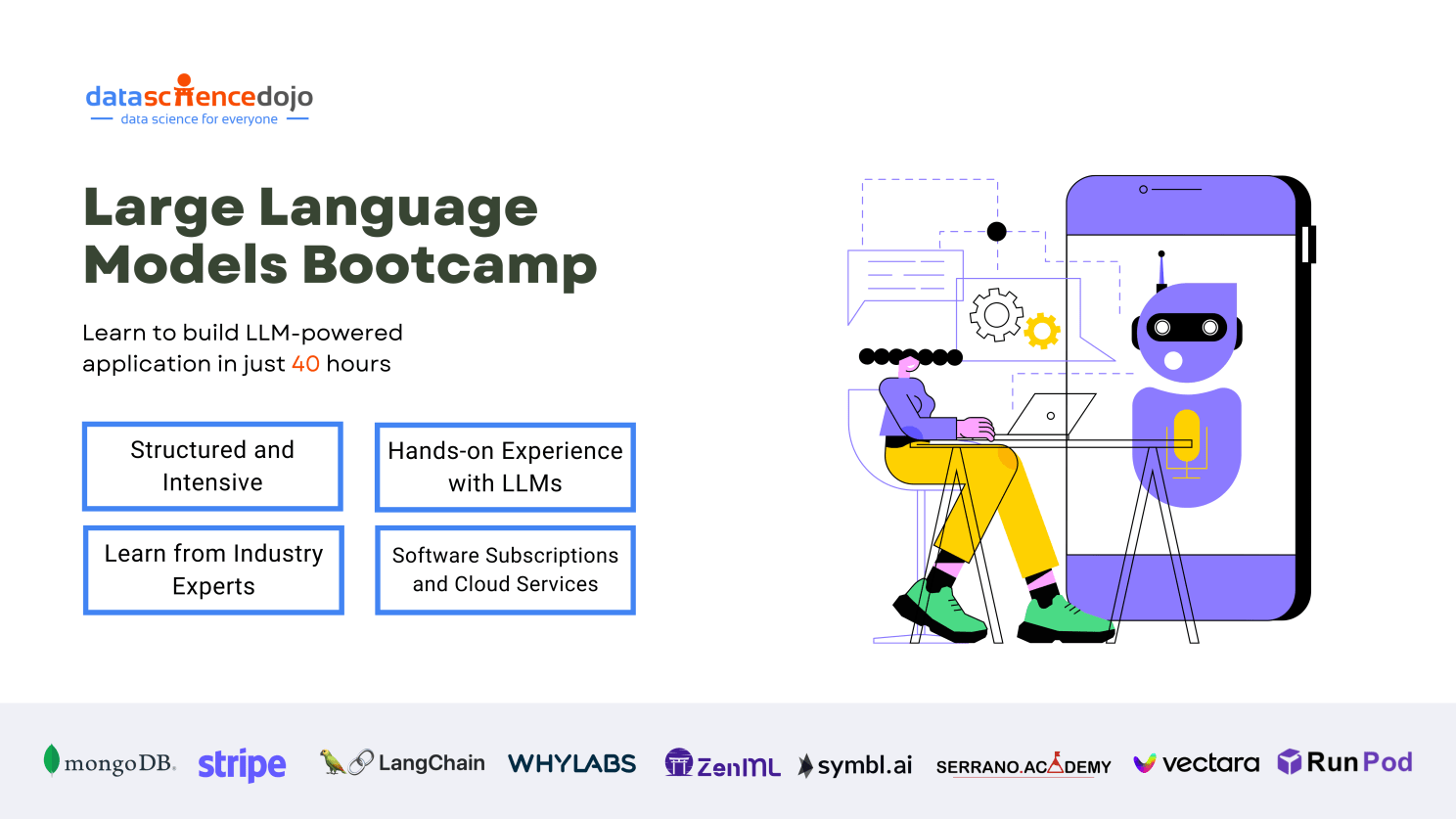 datasciencedojo
data science for everyone

Large Language Models Bootcamp

Learn to build LLM-powered application in just 40 hours

Structured and Intensive

Hands-on Experience with LLMs

Learn from Industry Experts

Software Subscriptions and Cloud Services

mongoDB. stripe LangChain WHYLABS ZenML symbl.ai SERRANO.ACADEMY vectara RunPod